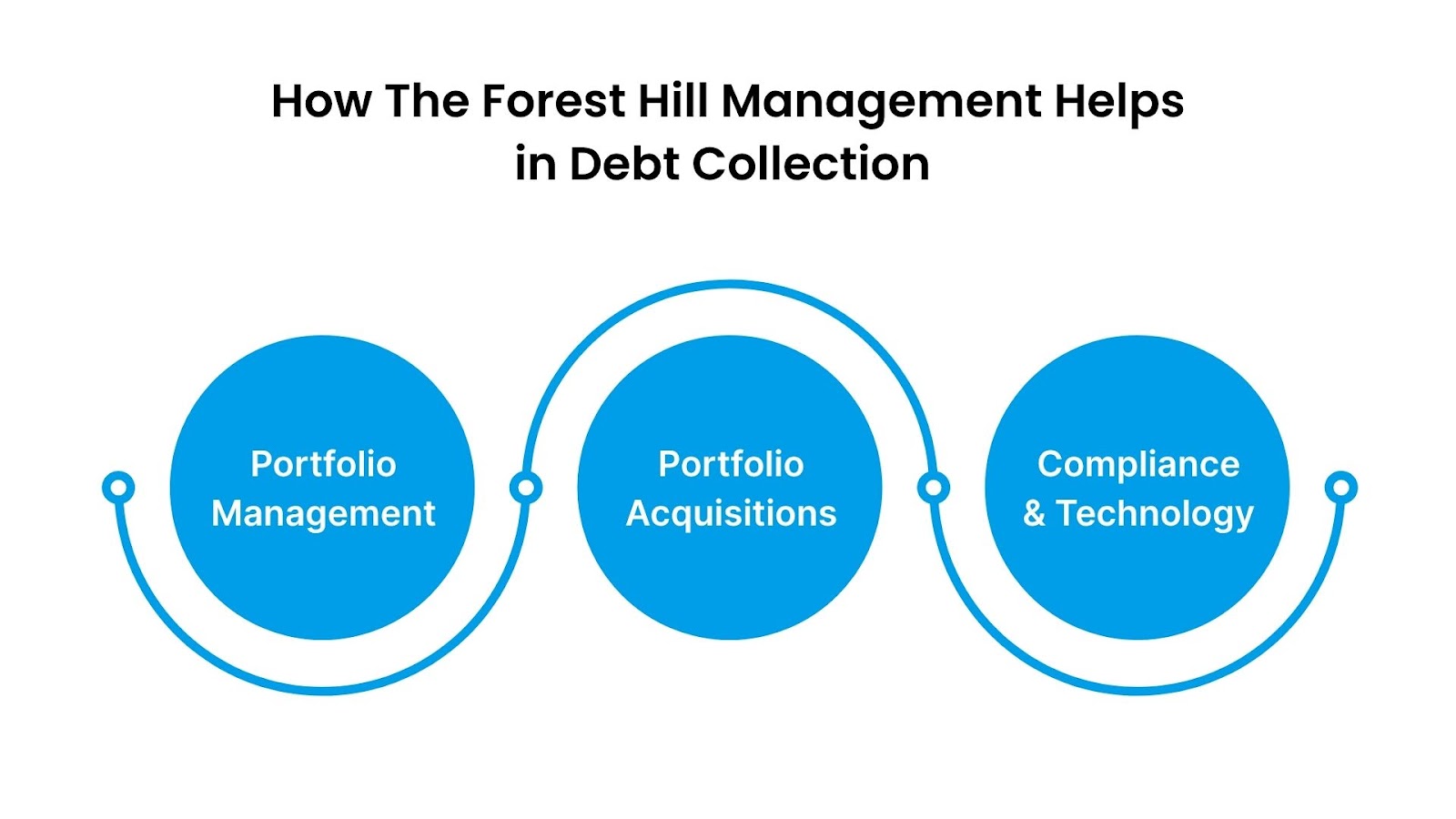 How The Forest Hill Management Helps in Debt Collection

Portfolio Management

Portfolio Acquisitions

Compliance & Technology